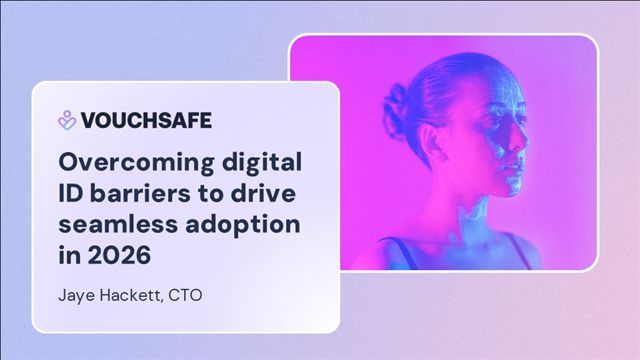 VOUCHSAFE

Overcoming digital ID barriers to drive seamless adoption in 2026

Jaye Hackett, CTO